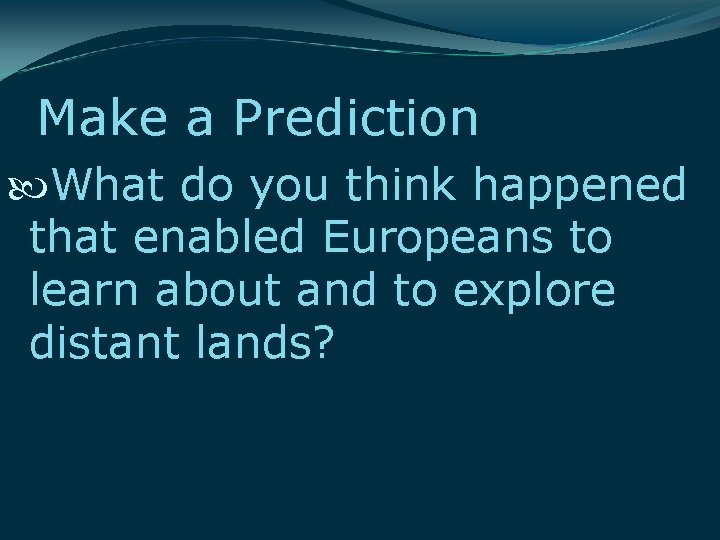 Make a Prediction

What do you think happened that enabled Europeans to learn about and to explore distant lands?